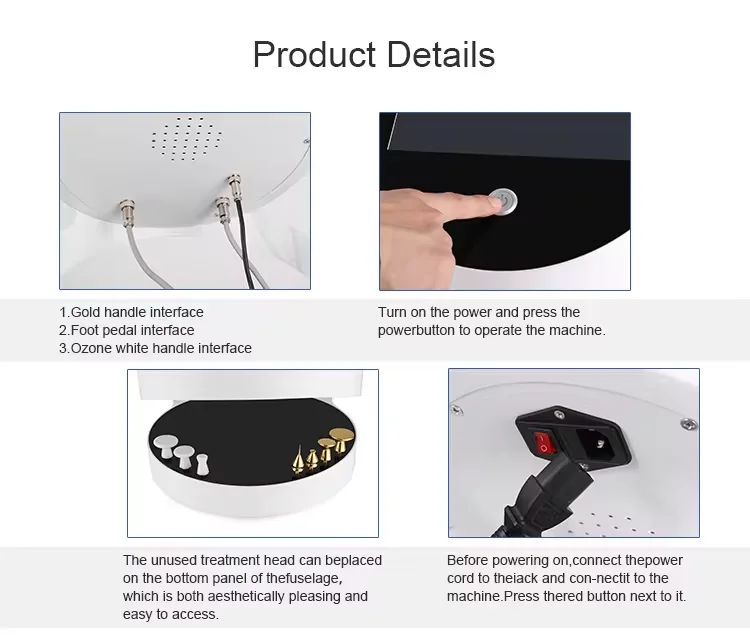 Product Details

1.Gold handle interface
2.Foot pedal interface
3.Ozone white handle interface

Turn on the power and press the powerbutton to operate the machine.

The unused treatment head can beplaced on the bottom panel of thefuselage, which is both aesthetically pleasing and easy to access.

Before powering on,connect thepower cord to theiack and con-nectit to the machine.Press thered button next to it.